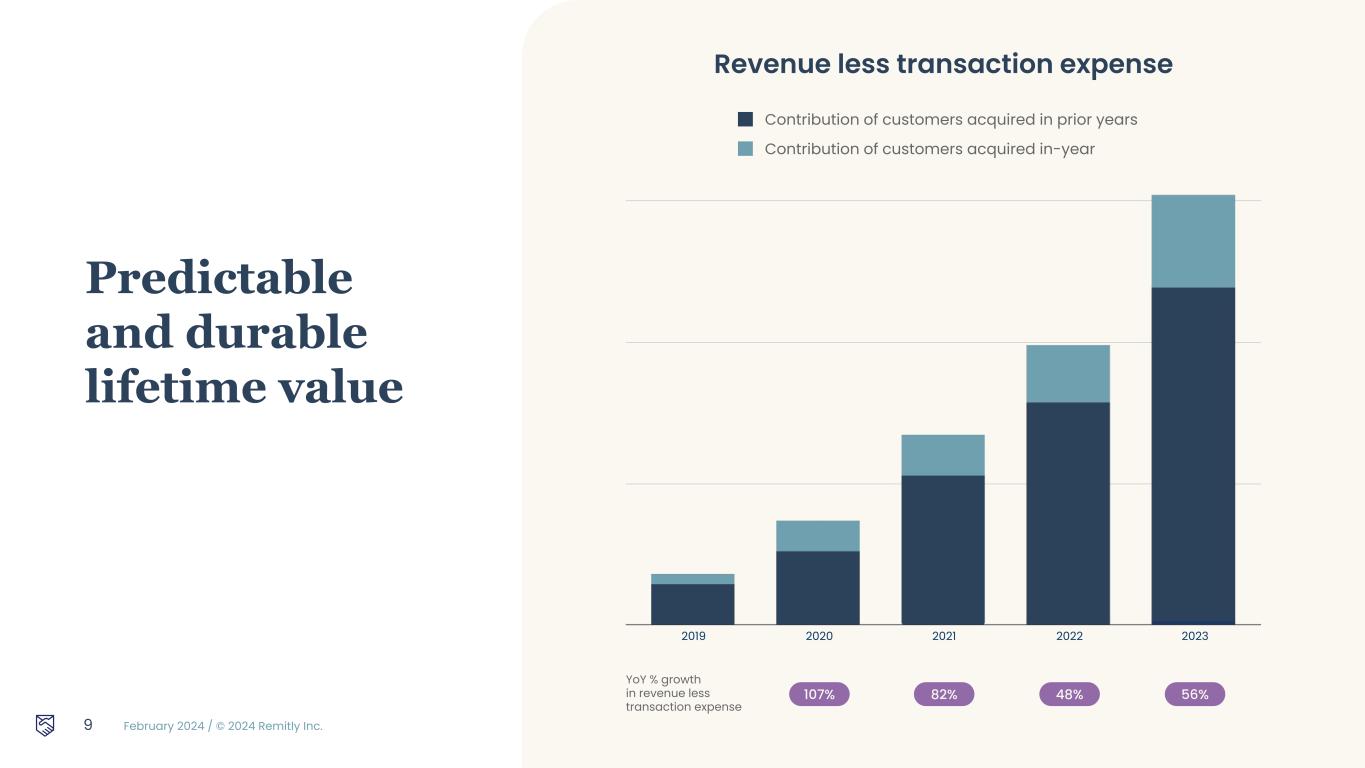 Predictable and durable lifetime value

Revenue less transaction expense

Contribution of customers acquired in prior years
Contribution of customers acquired in-year

2019
2020
2021
2022
2023

YoY % growth in revenue less transaction expense

107%
82%
48%
56%

9 February 2024 / © 2024 Remitly Inc.